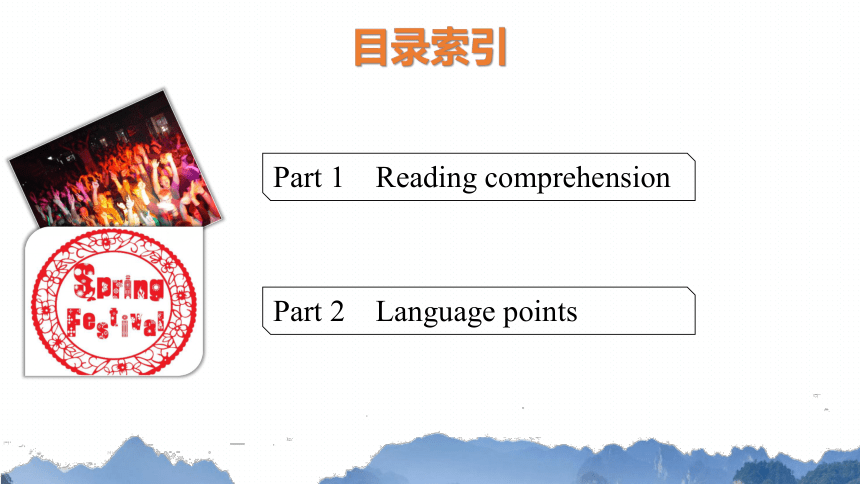 目录索引

Spring Festival

Part 1 Reading comprehension

Part 2 Language points